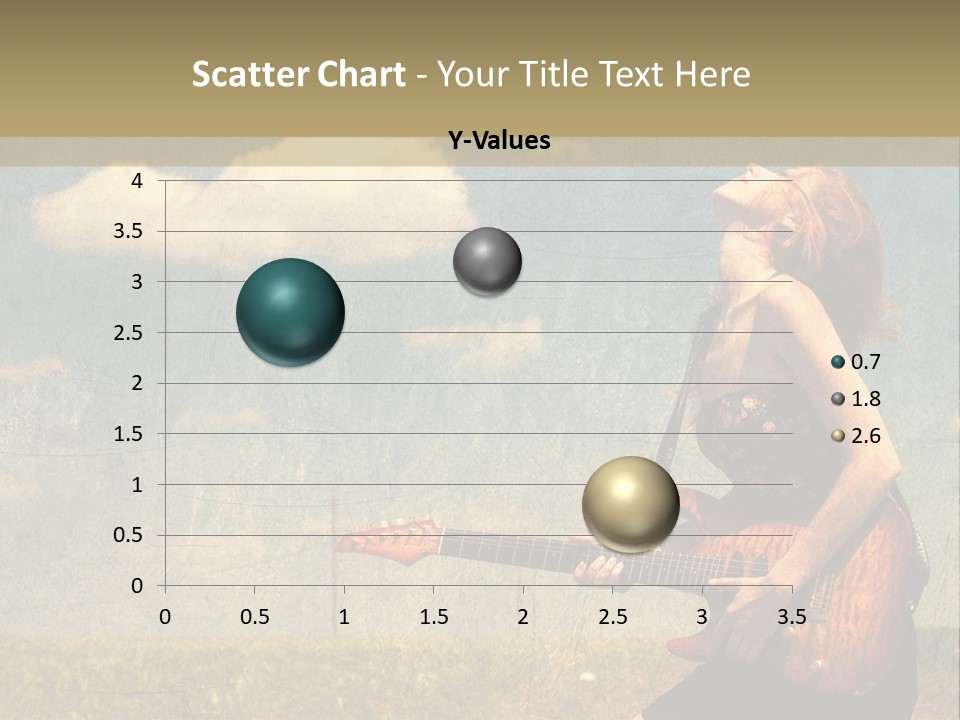 Scatter Chart - Your Title Text Here

Y-Values

4
3.5
3
2.5
2
1.5
1
0.5
0

0 0.5 1 1.5 2 2.5 3 3.5

0.7
1.8
2.6